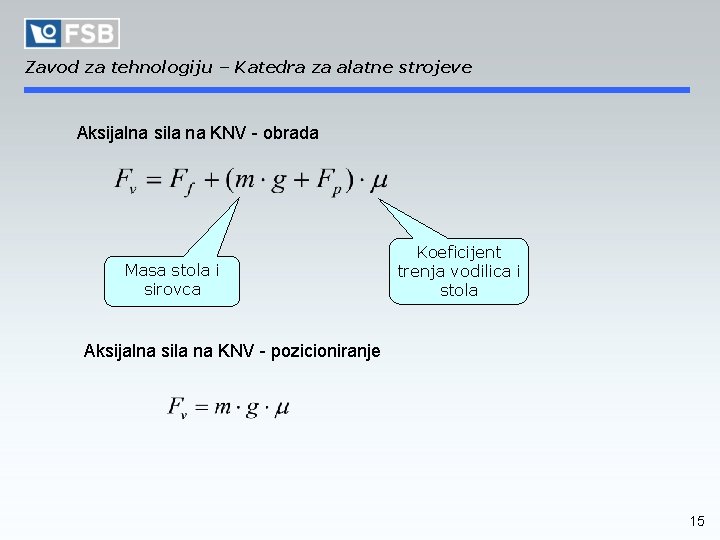 FSB

Zavod za tehnologiju – Katedra za alatne strojeve

Aksijalna sila na KNV - obrada

$F_v = F_f + (m \cdot g + F_p) \cdot \mu$

Masa stola i sirovca

Koeficijent trenja vodilica i stola

Aksijalna sila na KNV - pozicioniranje

$F_v = m \cdot g \cdot \mu$

15